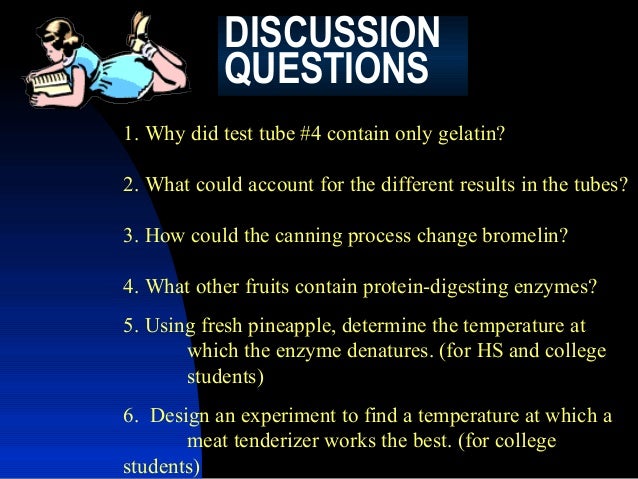 DISCUSSION QUESTIONS

1. Why did test tube #4 contain only gelatin?

2. What could account for the different results in the tubes?

3. How could the canning process change bromelin?

4. What other fruits contain protein-digesting enzymes?

5. Using fresh pineapple, determine the temperature at which the enzyme denatures. (for HS and college students)

6. Design an experiment to find a temperature at which a meat tenderizer works the best. (for college students)